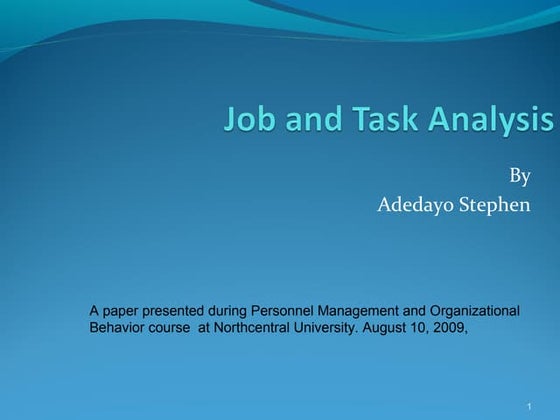 Job and Task Analysis

By
Adedayo Stephen

A paper presented during Personnel Management and Organizational Behavior course at Northcentral University. August 10, 2009,

1